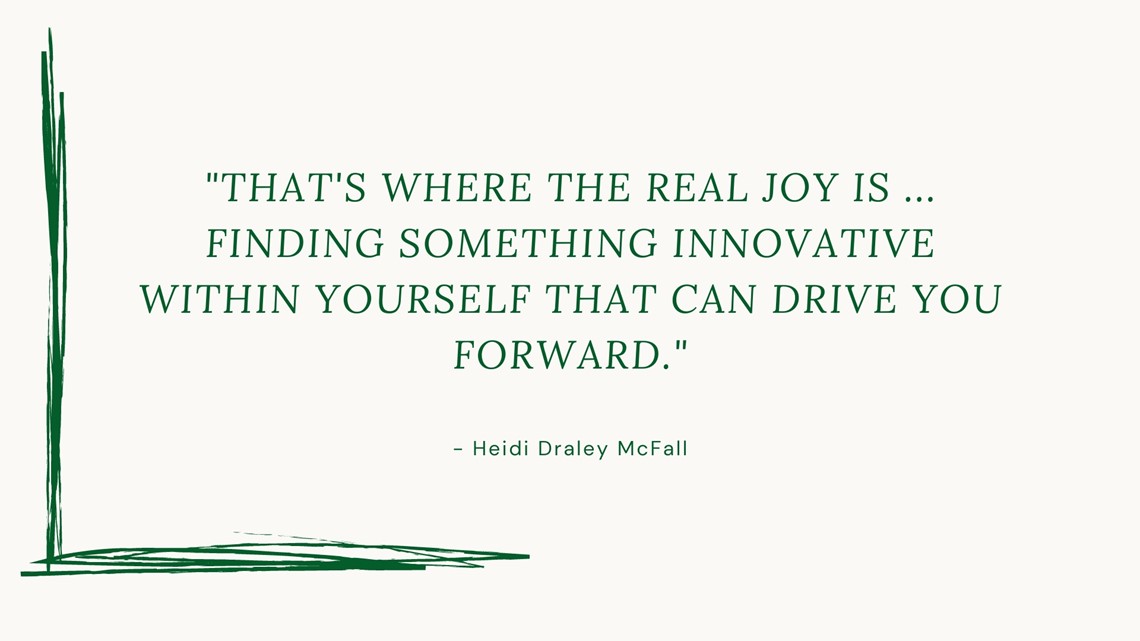 "THAT'S WHERE THE REAL JOY IS ... FINDING SOMETHING INNOVATIVE WITHIN YOURSELF THAT CAN DRIVE YOU FORWARD."

- Heidi Draley McFall